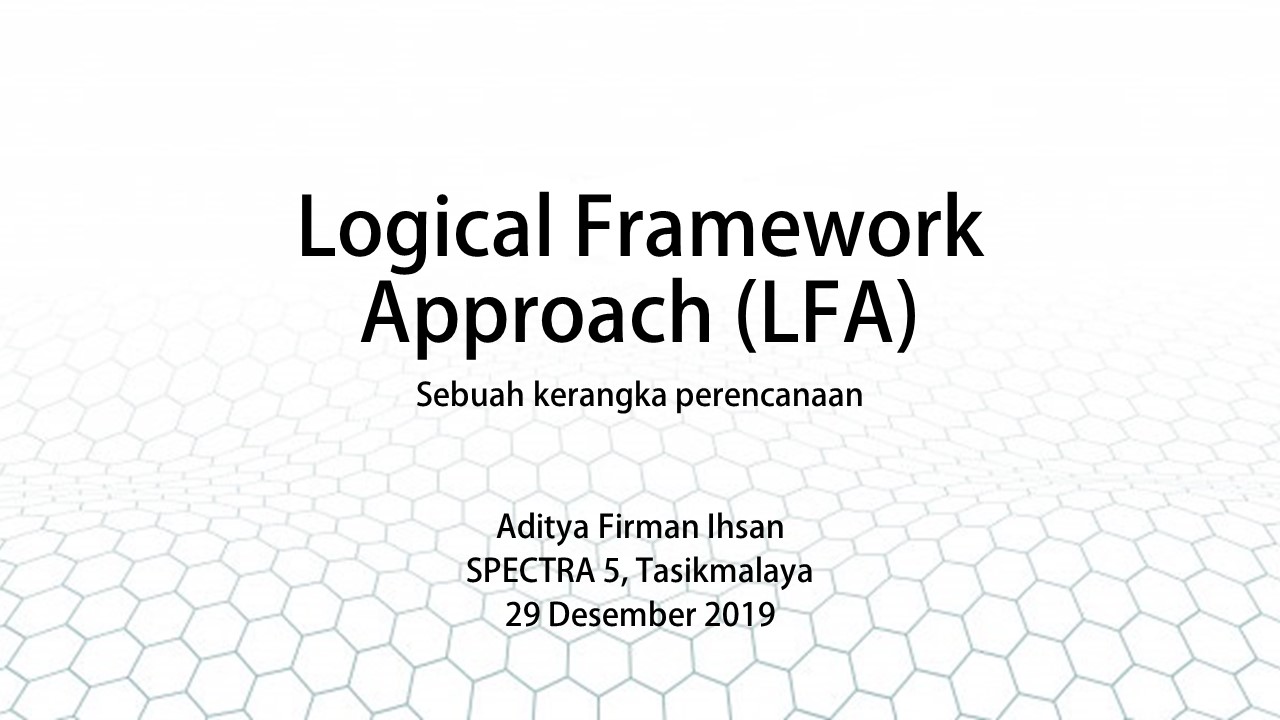 Logical Framework Approach (LFA)

Sebuah kerangka perencanaan

Aditya Firman Ihsan
SPECTRA 5, Tasikmalaya
29 Desember 2019